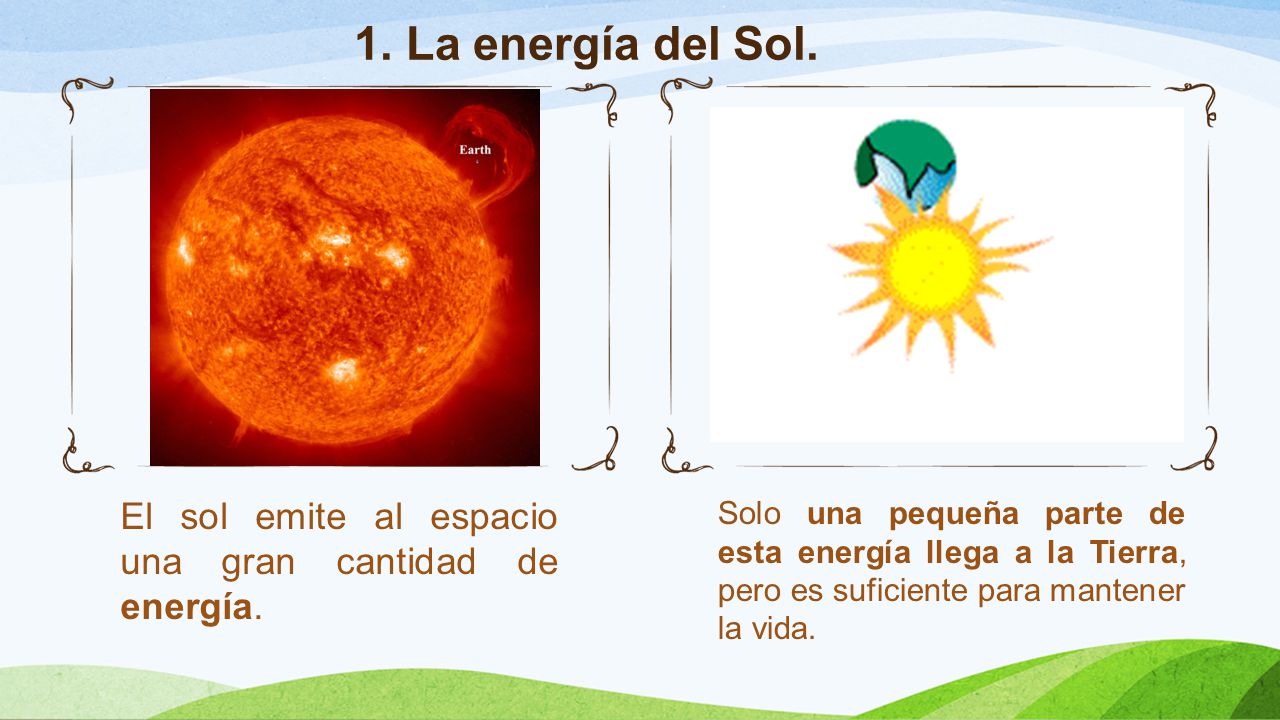 1. La energía del Sol.

Earth

El sol emite al espacio una gran cantidad de energía.

Solo una pequeña parte de esta energía llega a la Tierra, pero es suficiente para mantener la vida.